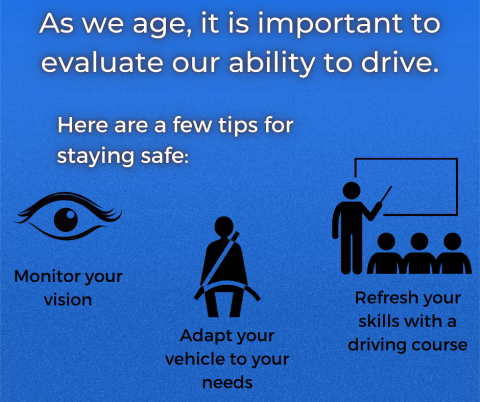 As we age, it is important to evaluate our ability to drive.

Here are a few tips for staying safe:

Monitor your vision

Adapt your vehicle to your needs

Refresh your skills with a driving course